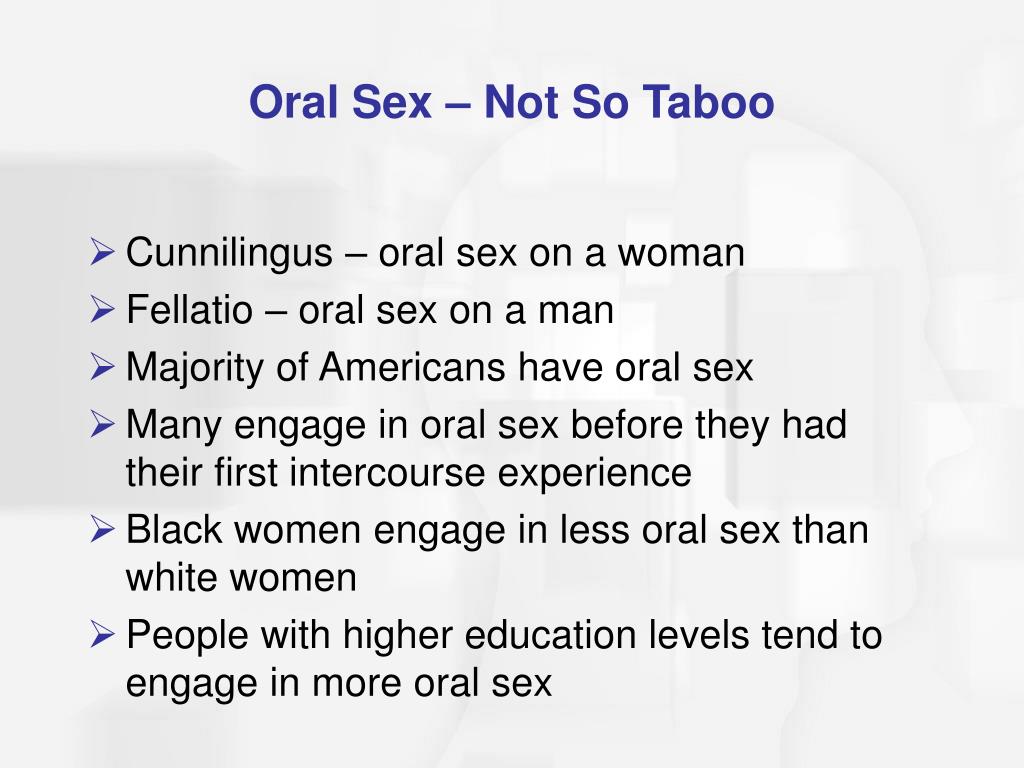 Oral Sex – Not So Taboo

➢ Cunnilingus – oral sex on a woman
➢ Fellatio – oral sex on a man
➢ Majority of Americans have oral sex
➢ Many engage in oral sex before they had their first intercourse experience
➢ Black women engage in less oral sex than white women
➢ People with higher education levels tend to engage in more oral sex